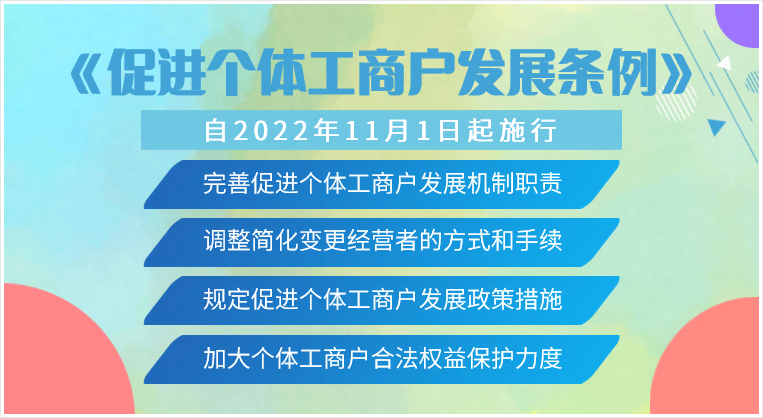 《促进个体工商户发展条例》

自2022年11月1日起施行

完善促进个体工商户发展机制职责

调整简化变更经营者的方式和手续

规定促进个体工商户发展政策措施

加大个体工商户合法权益保护力度